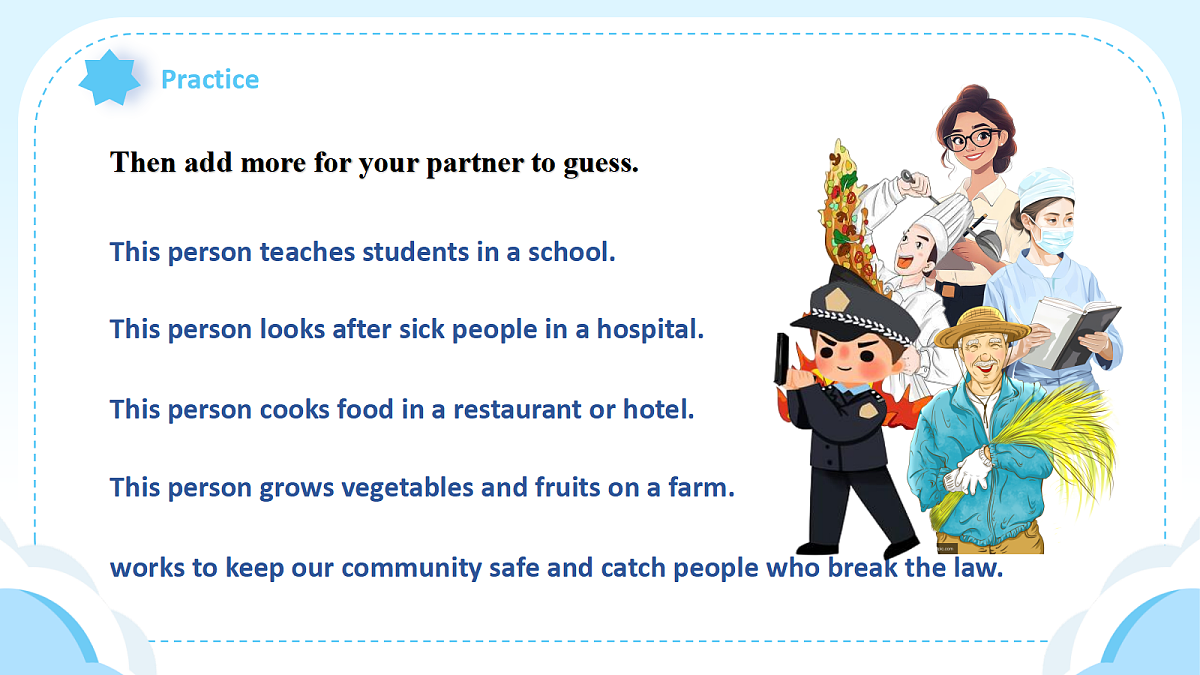 Practice

Then add more for your partner to guess.

This person teaches students in a school.

This person looks after sick people in a hospital.

This person cooks food in a restaurant or hotel.

This person grows vegetables and fruits on a farm.

works to keep our community safe and catch people who break the law.